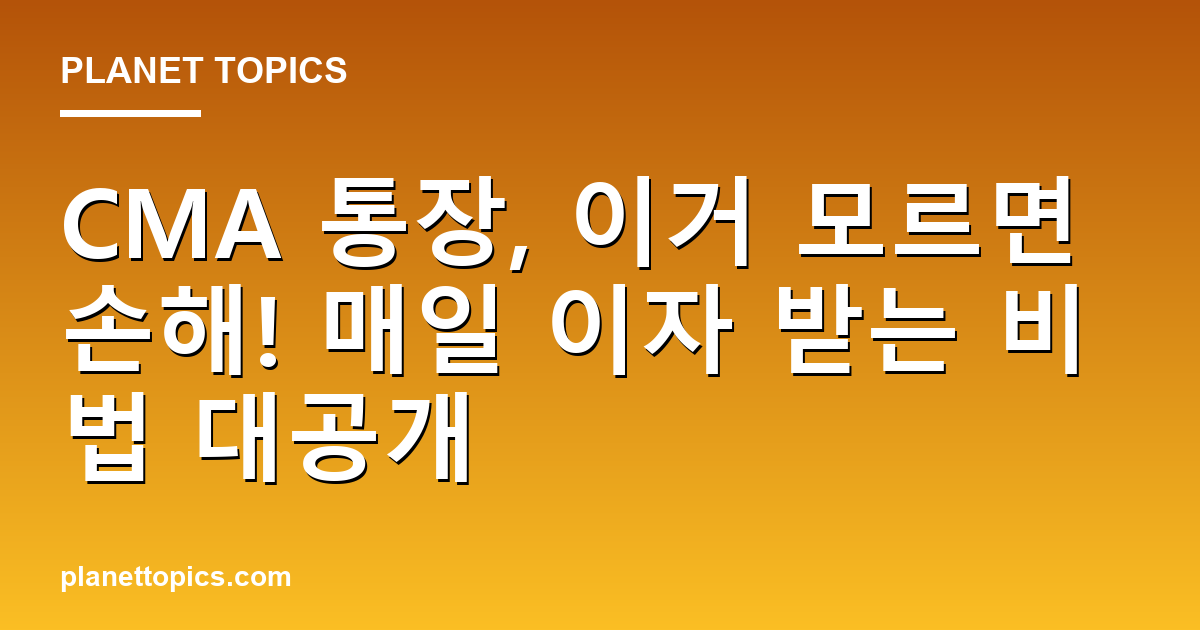 PLANET TOPICS

CMA 통장, 이거 모르면 손해! 매일 이자 받는 비법 대공개

planettopics.com